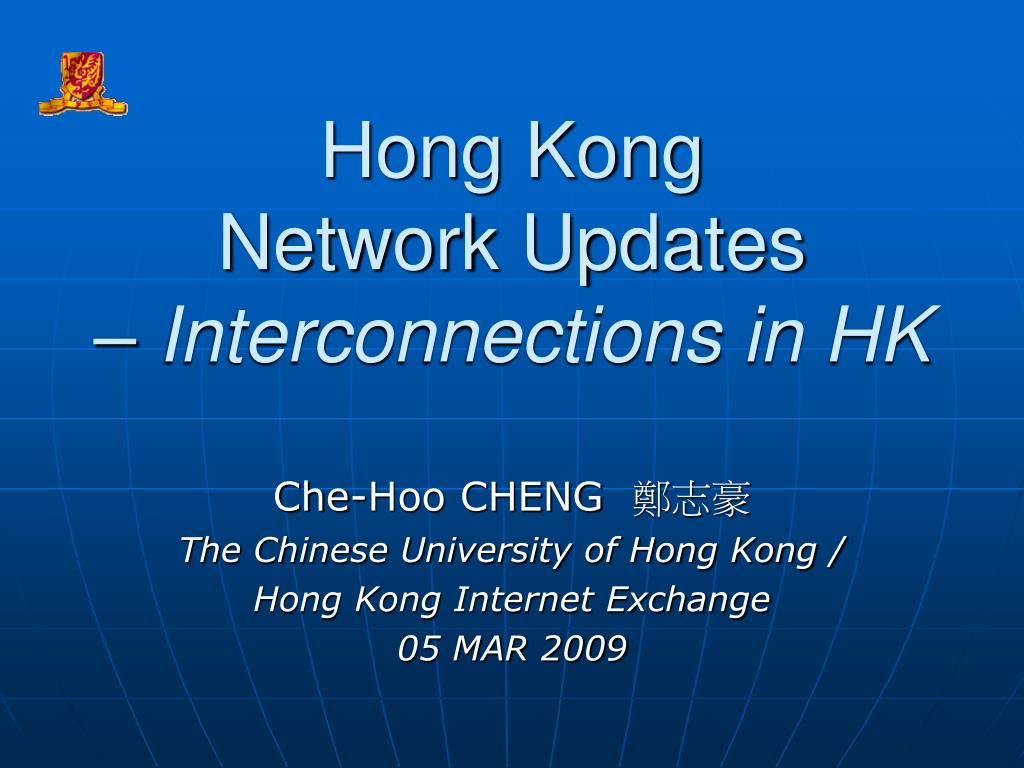 Hong Kong
Network Updates
– Interconnections in HK

Che-Hoo CHENG 鄭志豪
The Chinese University of Hong Kong /
Hong Kong Internet Exchange
05 MAR 2009